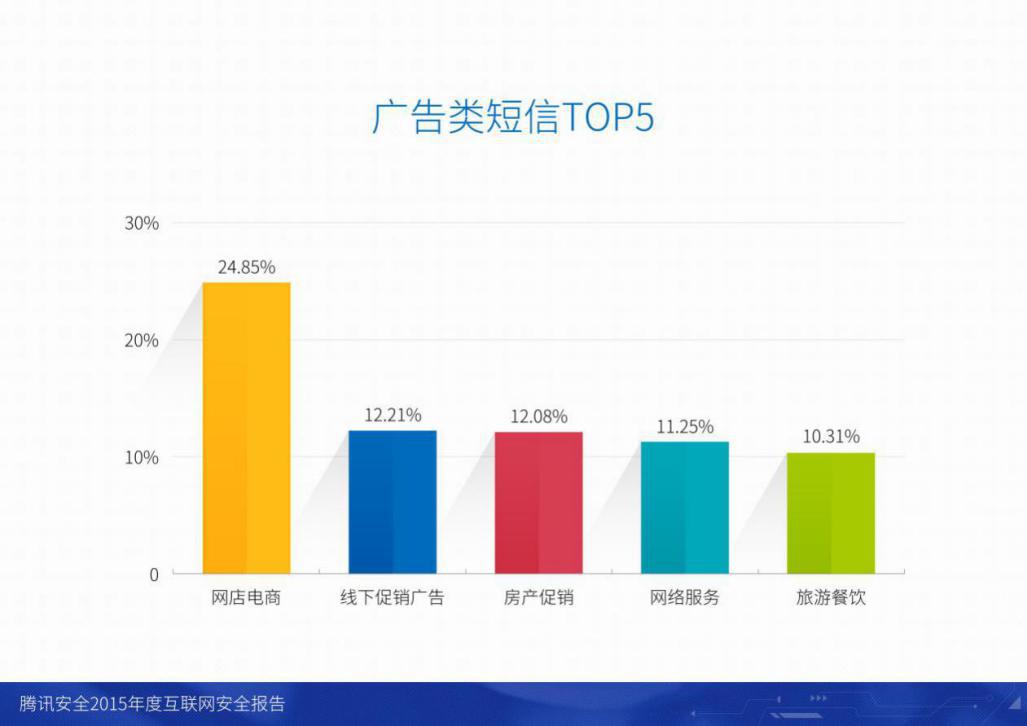 广告类短信TOP5

30%
20%
10%
0

24.85%
12.21%
12.08%
11.25%
10.31%

网店电商
线下促销广告
房产促销
网络服务
旅游餐饮

腾讯安全2015年度互联网安全报告